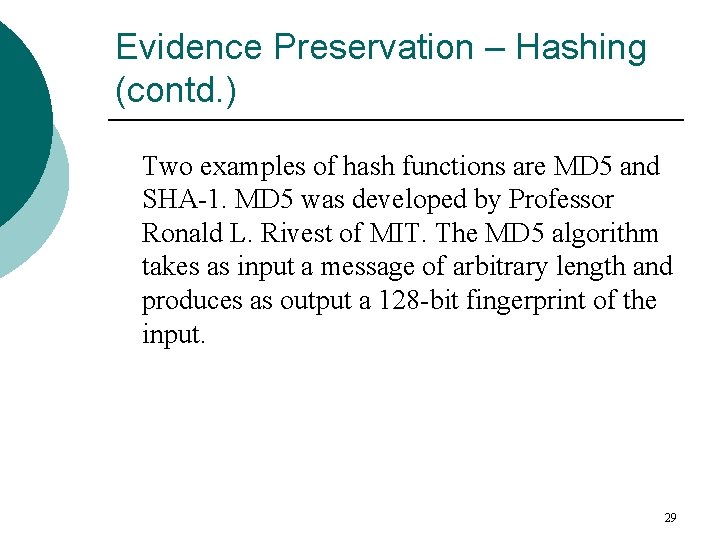 Evidence Preservation – Hashing (contd.)

Two examples of hash functions are MD5 and SHA-1. MD5 was developed by Professor Ronald L. Rivest of MIT. The MD5 algorithm takes as input a message of arbitrary length and produces as output a 128-bit fingerprint of the input.

29